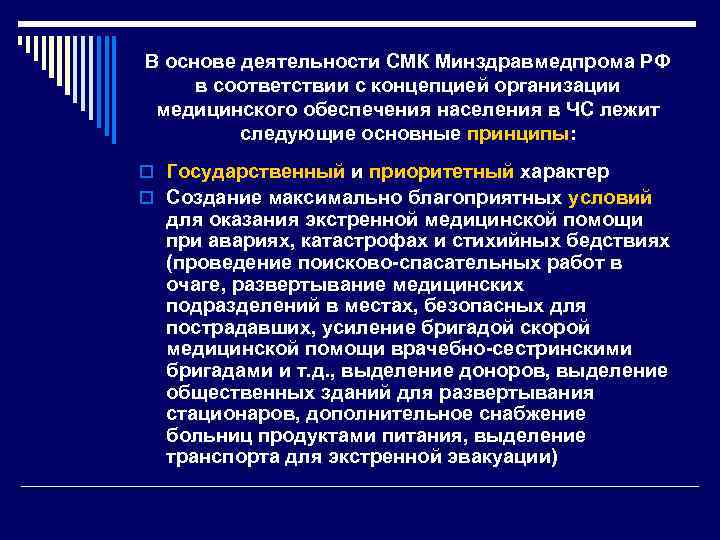 В основе деятельности СМК Минздравмедпрома РФ в соответствии с концепцией организации медицинского обеспечения населения в ЧС лежит следующие основные принципы:

Государственный и приоритетный характер

Создание максимально благоприятных условий для оказания экстренной медицинской помощи при авариях, катастрофах и стихийных бедствиях (проведение поисково-спасательных работ в очаге, развертывание медицинских подразделений в местах, безопасных для пострадавших, усиление бригадой скорой медицинской помощи врачебно-сестринскими бригадами и т.д., выделение доноров, выделение общественных зданий для развертывания стационаров, дополнительное снабжение больниц продуктами питания, выделение транспорта для экстренной эвакуации)